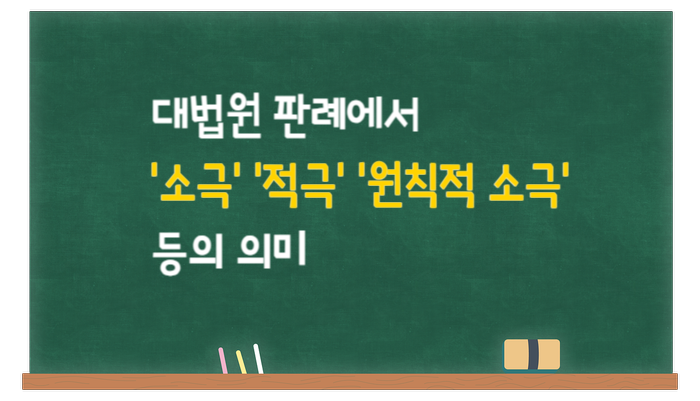 대법원 판례에서
'소극' '적극' '원칙적 소극'
등의 의미